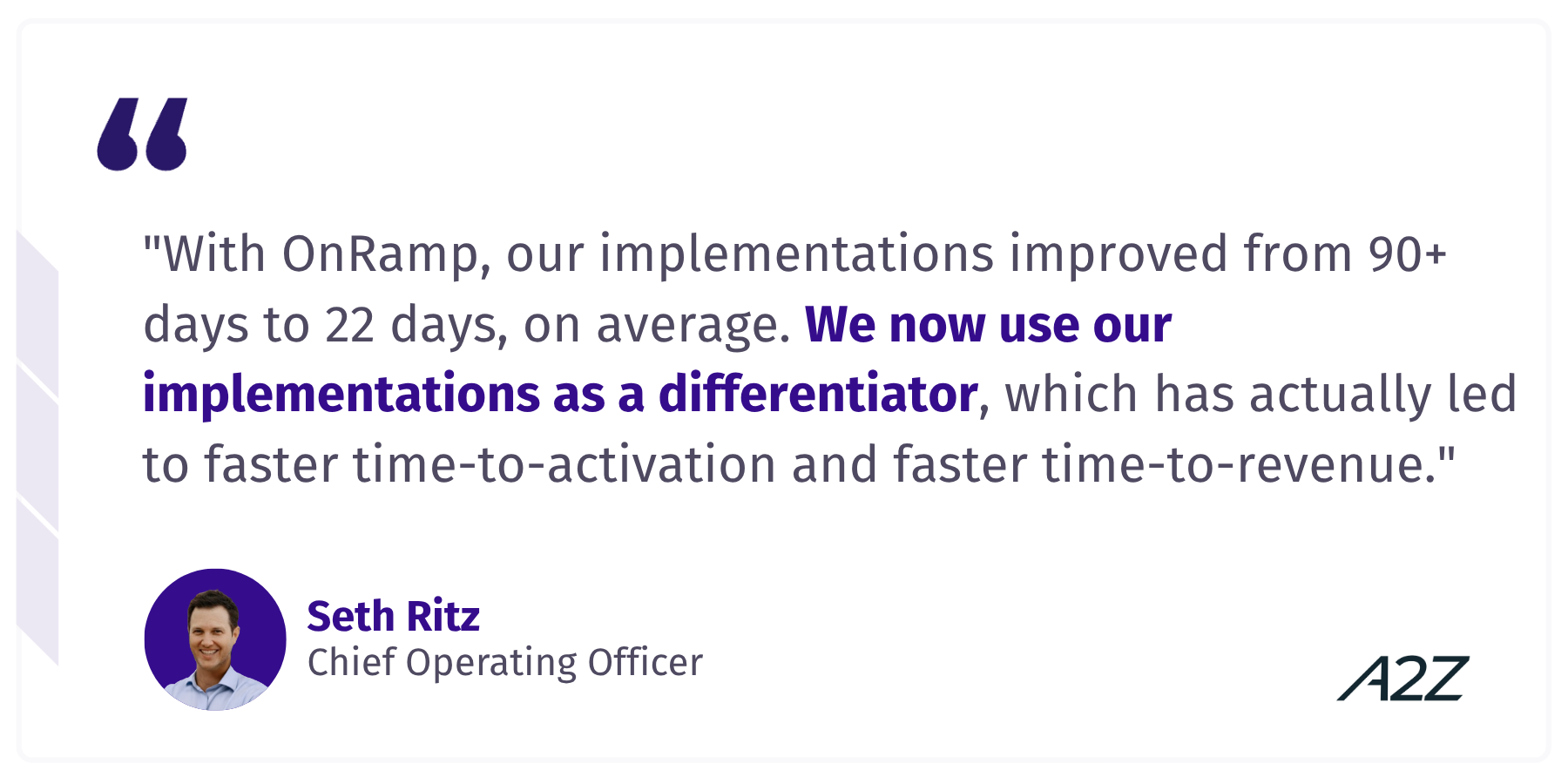 "With OnRamp, our implementations improved from 90+ days to 22 days, on average. We now use our implementations as a differentiator, which has actually led to faster time-to-activation and faster time-to-revenue."

Seth Ritz
Chief Operating Officer

A2Z